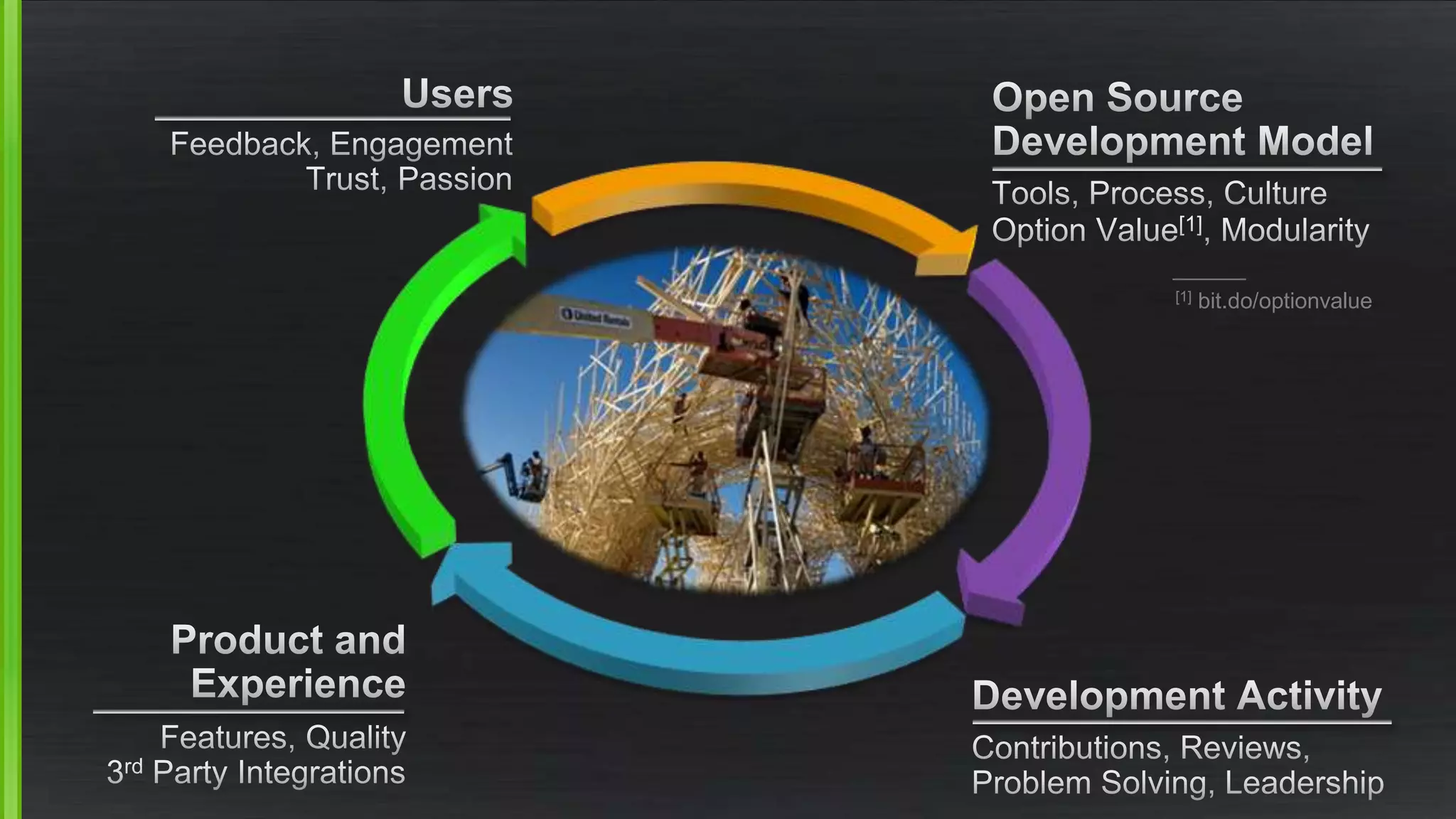 Users

Feedback, Engagement
Trust, Passion

Open Source Development Model

Tools, Process, Culture
Option Value$^{[1]}$, Modularity

$^{[1]}$ bit.do/optionvalue

United Rentals

Product and Experience

Features, Quality
3$^{rd}$ Party Integrations

Development Activity

Contributions, Reviews,
Problem Solving, Leadership